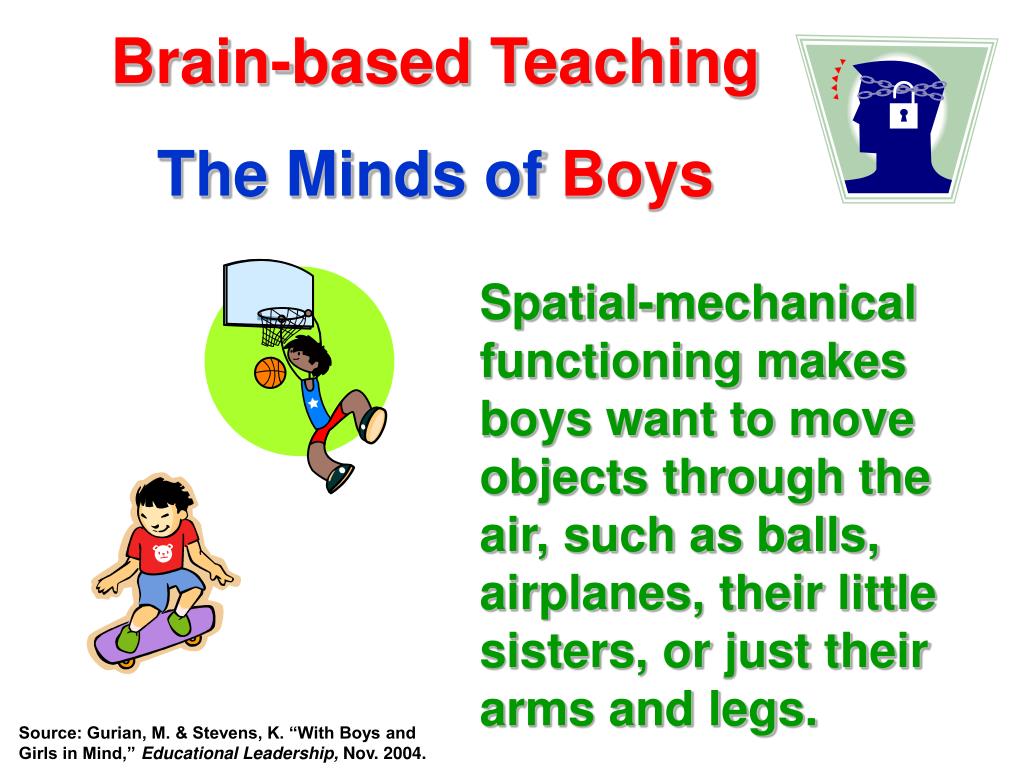 Brain-based Teaching

The Minds of Boys

Spatial-mechanical functioning makes boys want to move objects through the air, such as balls, airplanes, their little sisters, or just their arms and legs.

Source: Gurian, M. & Stevens, K. “With Boys and Girls in Mind,” Educational Leadership, Nov. 2004.